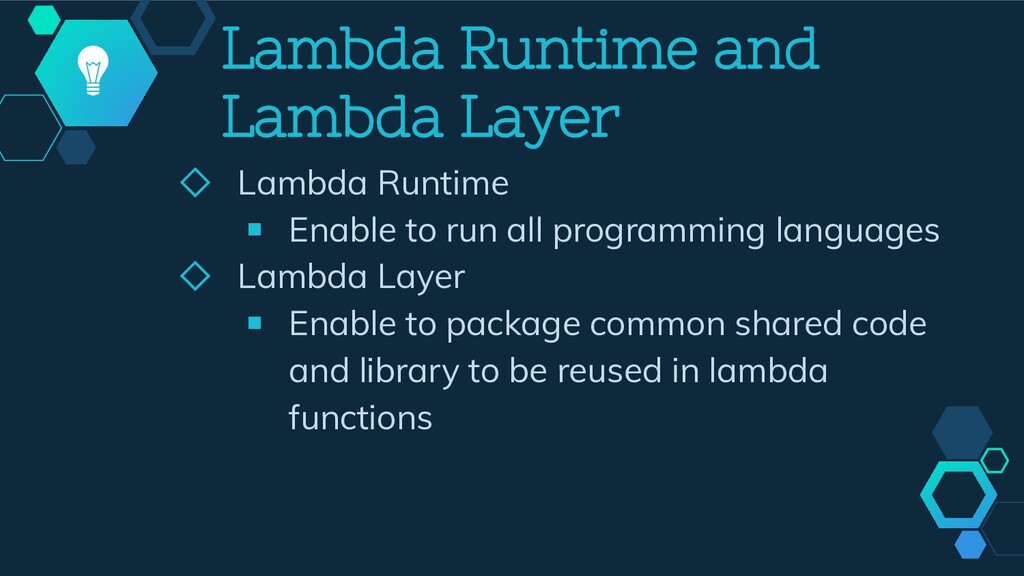 Lambda Runtime and Lambda Layer

◇ Lambda Runtime
▪ Enable to run all programming languages
◇ Lambda Layer
▪ Enable to package common shared code and library to be reused in lambda functions